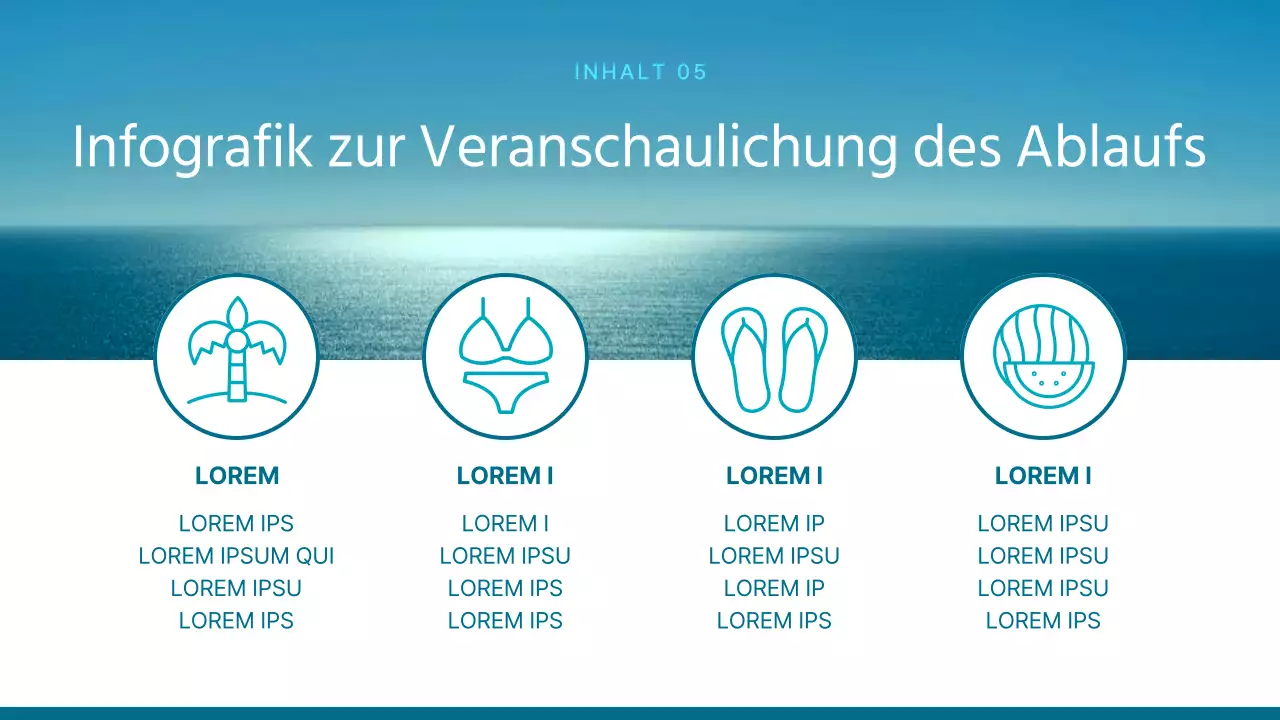 INHALT 05

Infografik zur Veranschaulichung des Ablaufs

LOREM

LOREM IPS
LOREM IPSUM QUI
LOREM IPSU
LOREM IPS

LOREM I

LOREM I
LOREM IPSU
LOREM IPS
LOREM IPS

LOREM I

LOREM IP
LOREM IPSU
LOREM IP
LOREM IPS

LOREM I

LOREM IPSU
LOREM IPSU
LOREM IPSU
LOREM IPS